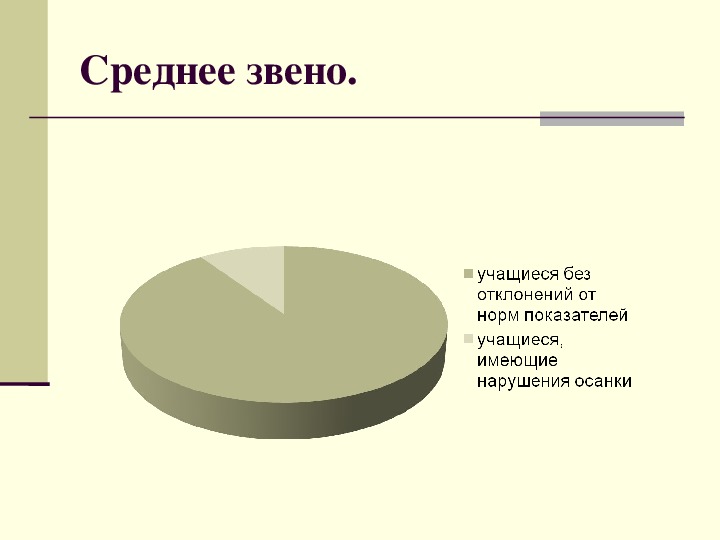 Среднее звено.

учащиеся без отклонений от норм показателей

учащиеся, имеющие нарушения осанки